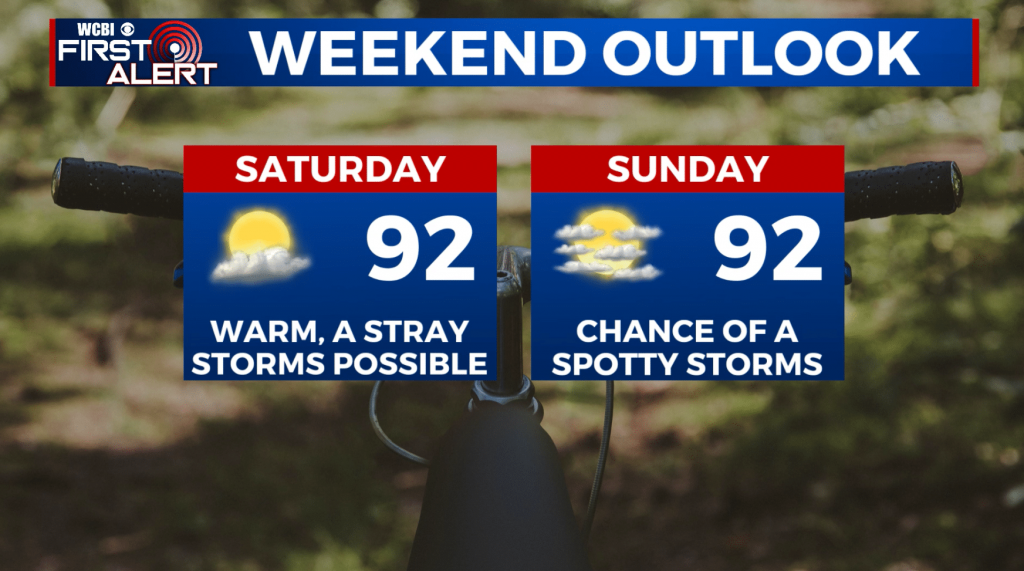 WCBI FIRST ALERT

WEEKEND OUTLOOK

SATURDAY
92
WARM, A STRAY STORMS POSSIBLE

SUNDAY
92
CHANCE OF A SPOTTY STORMS